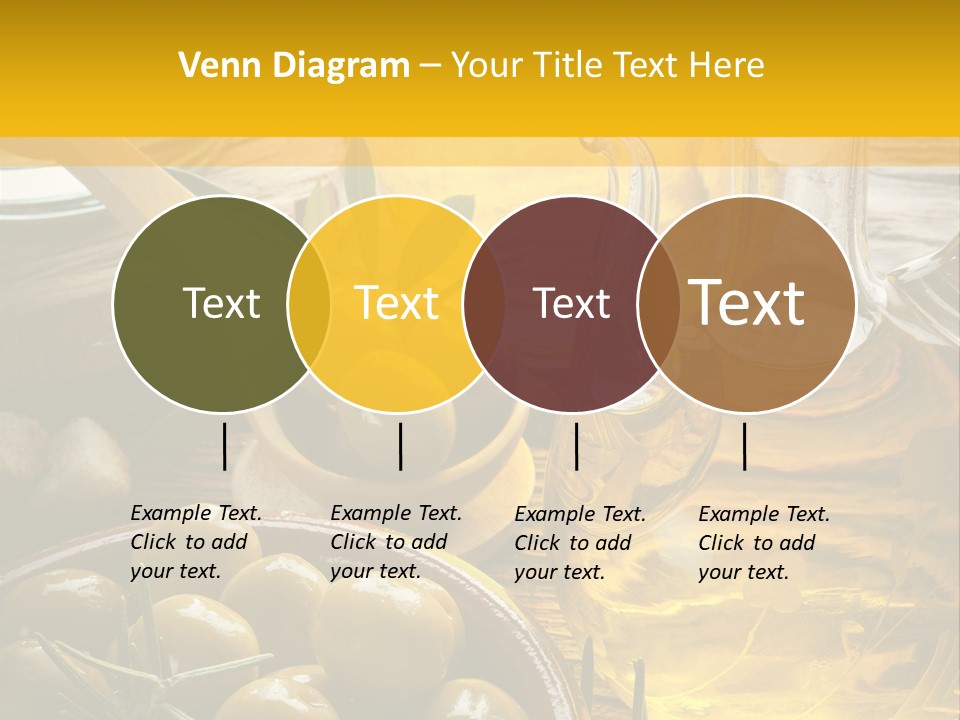 Venn Diagram – Your Title Text Here

Text

Text

Text

Text

Example Text. Click to add your text.

Example Text. Click to add your text.

Example Text. Click to add your text.

Example Text. Click to add your text.